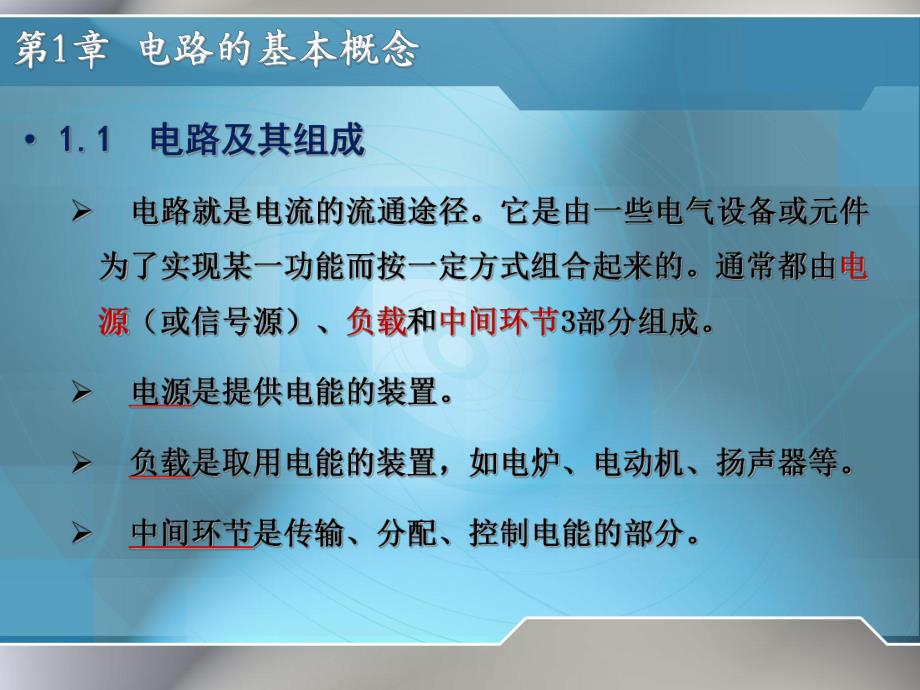 第1章 电路的基本概念

• 1.1 电路及其组成

➢ 电路就是电流的流通途径。它是由一些电气设备或元件为了实现某一功能而按一定方式组合起来的。通常都由电源（或信号源）、负载和中间环节3部分组成。

➢ 电源是提供电能的装置。

➢ 负载是取用电能的装置，如电炉、电动机、扬声器等。

➢ 中间环节是传输、分配、控制电能的部分。